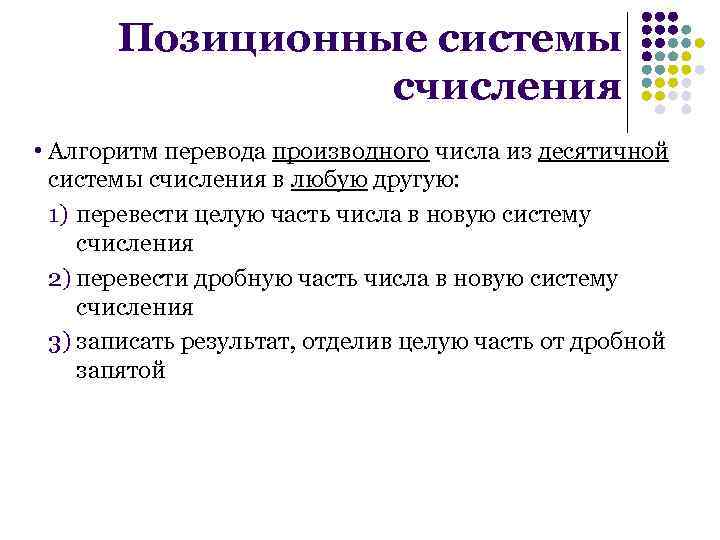 Позиционные системы счисления

• Алгоритм перевода производного числа из десятичной системы счисления в любую другую:

1) перевести целую часть числа в новую систему счисления

2) перевести дробную часть числа в новую систему счисления

3) записать результат, отделив целую часть от дробной запятой